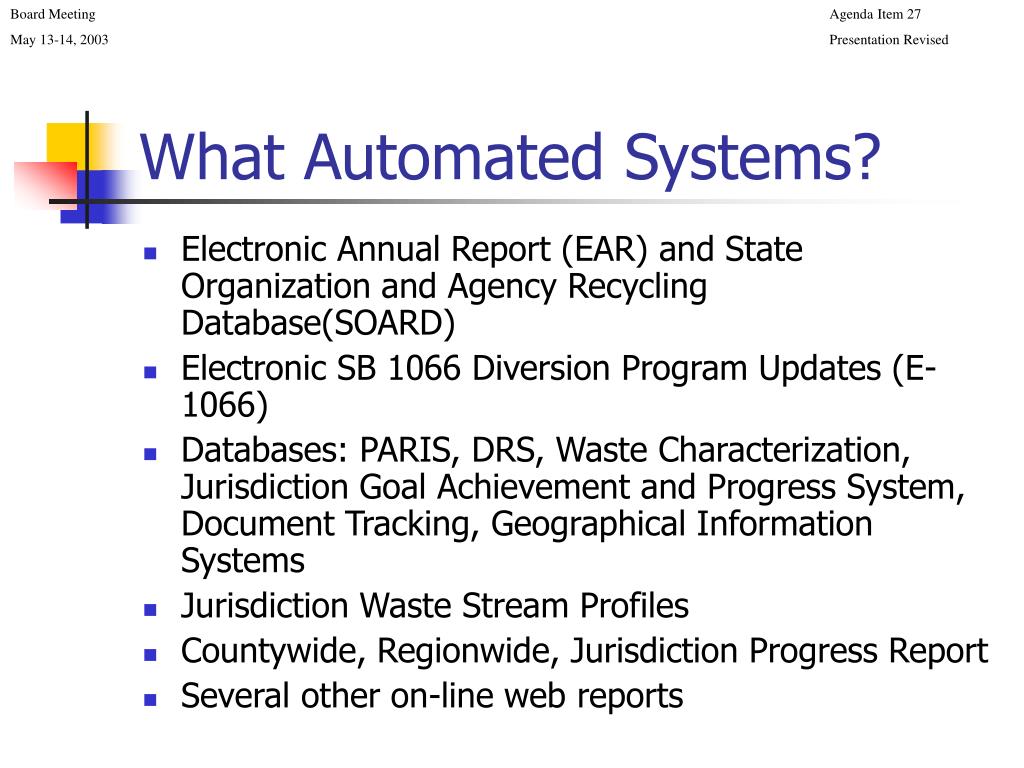 Board Meeting
May 13-14, 2003

Agenda Item 27
Presentation Revised

What Automated Systems?

- Electronic Annual Report (EAR) and State Organization and Agency Recycling Database(SOARD)
- Electronic SB 1066 Diversion Program Updates (E-1066)
- Databases: PARIS, DRS, Waste Characterization, Jurisdiction Goal Achievement and Progress System, Document Tracking, Geographical Information Systems
- Jurisdiction Waste Stream Profiles
- Countywide, Regionwide, Jurisdiction Progress Report
- Several other on-line web reports